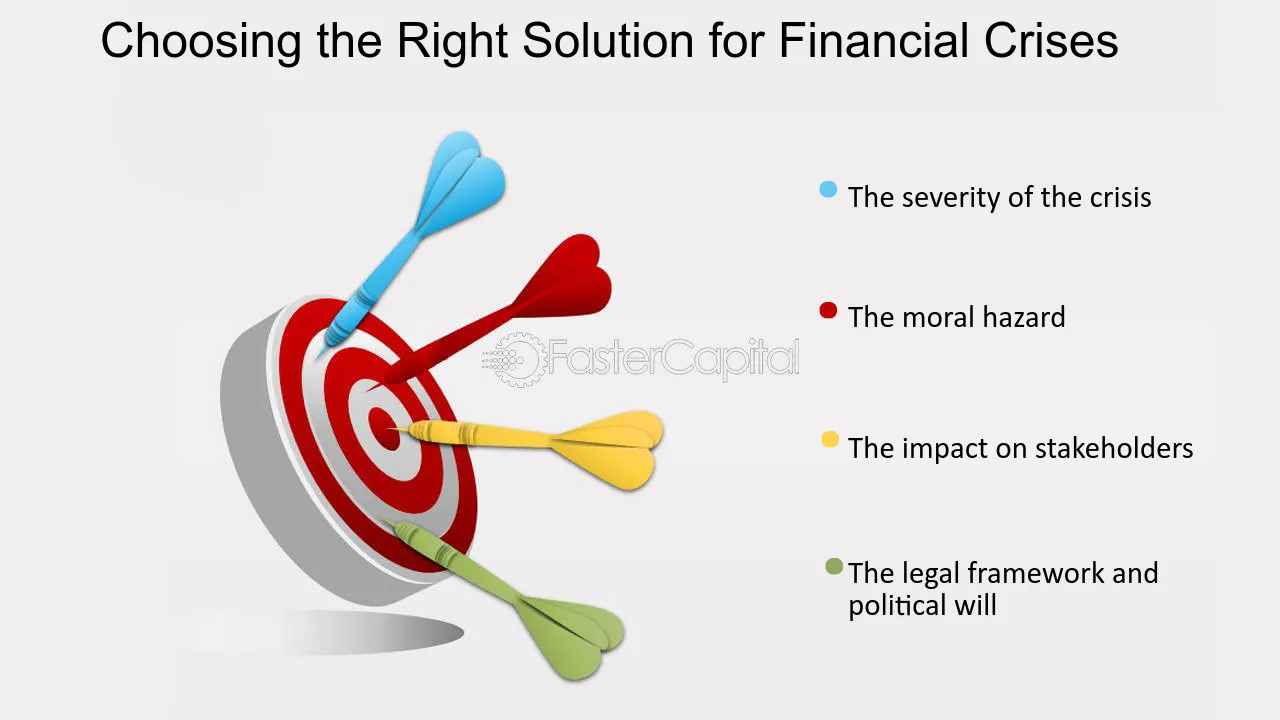 Choosing the Right Solution for Financial Crises

• The severity of the crisis

• The moral hazard

• The impact on stakeholders

• The legal framework and political will

FasterCapital